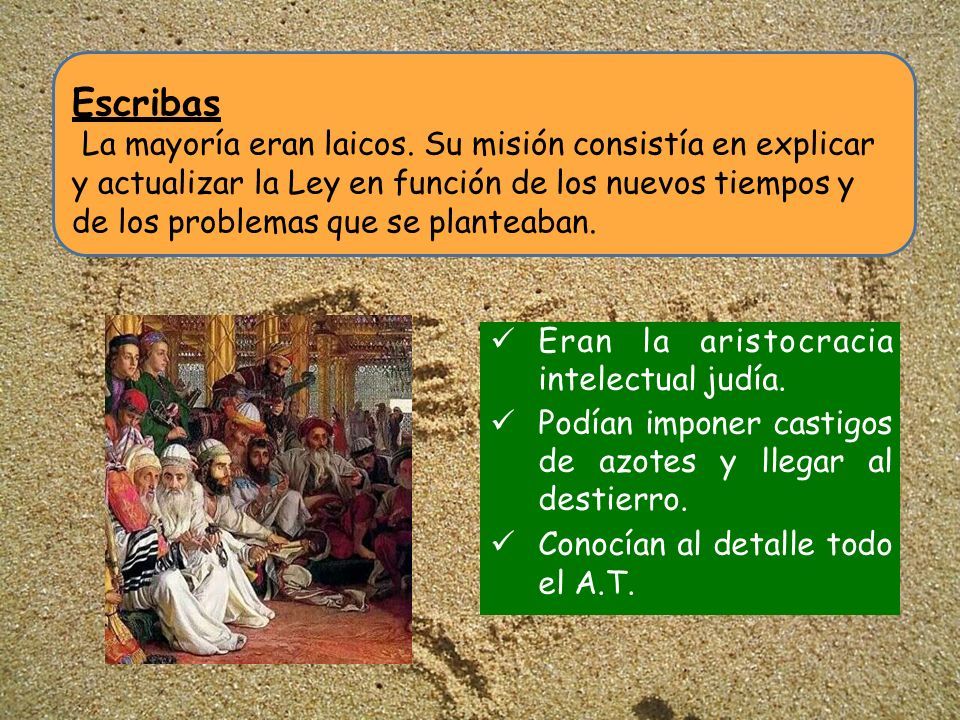 Escribas
La mayoría eran laicos. Su misión consistía en explicar y actualizar la Ley en función de los nuevos tiempos y de los problemas que se planteaban.

✓ Eran la aristocracia intelectual judía.
✓ Podían imponer castigos de azotes y llegar al destierro.
✓ Conocían al detalle todo el A.T.